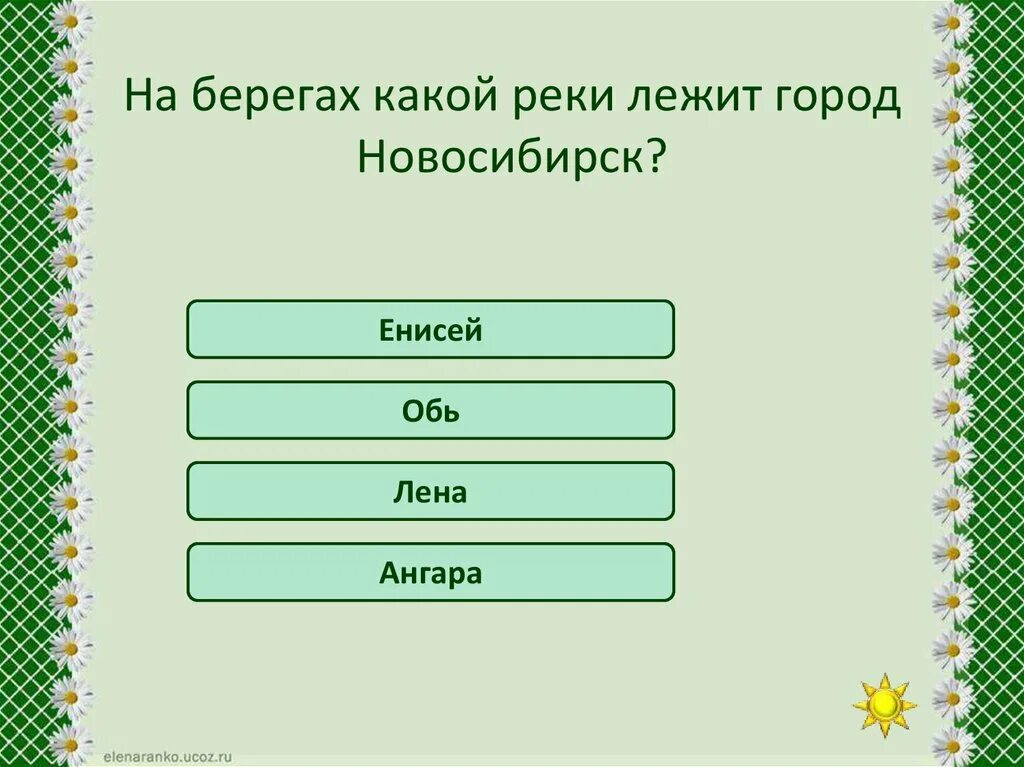 На берегах какой реки лежит город Новосибирск?

Енисей

Обь

Лена

Ангара

elenaranko.ucoz.ru